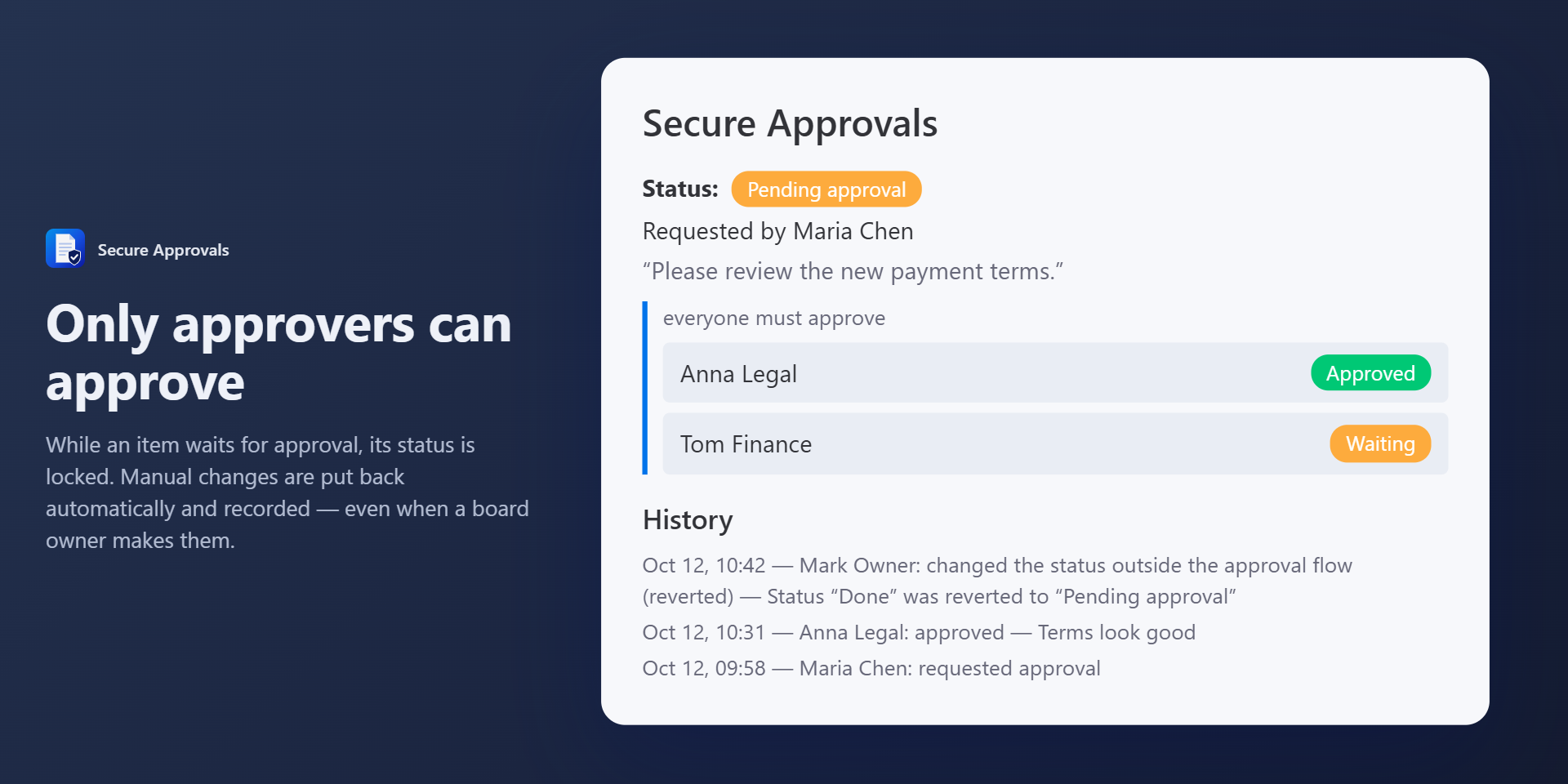 Secure Approvals

Only approvers can approve

While an item waits for approval, its status is locked. Manual changes are put back automatically and recorded — even when a board owner makes them.

Secure Approvals

Status: Pending approval

Requested by Maria Chen

"Please review the new payment terms."

everyone must approve

Anna Legal Approved

Tom Finance Waiting

History

Oct 12, 10:42 — Mark Owner: changed the status outside the approval flow (reverted) — Status "Done" was reverted to "Pending approval"

Oct 12, 10:31 — Anna Legal: approved — Terms look good

Oct 12, 09:58 — Maria Chen: requested approval